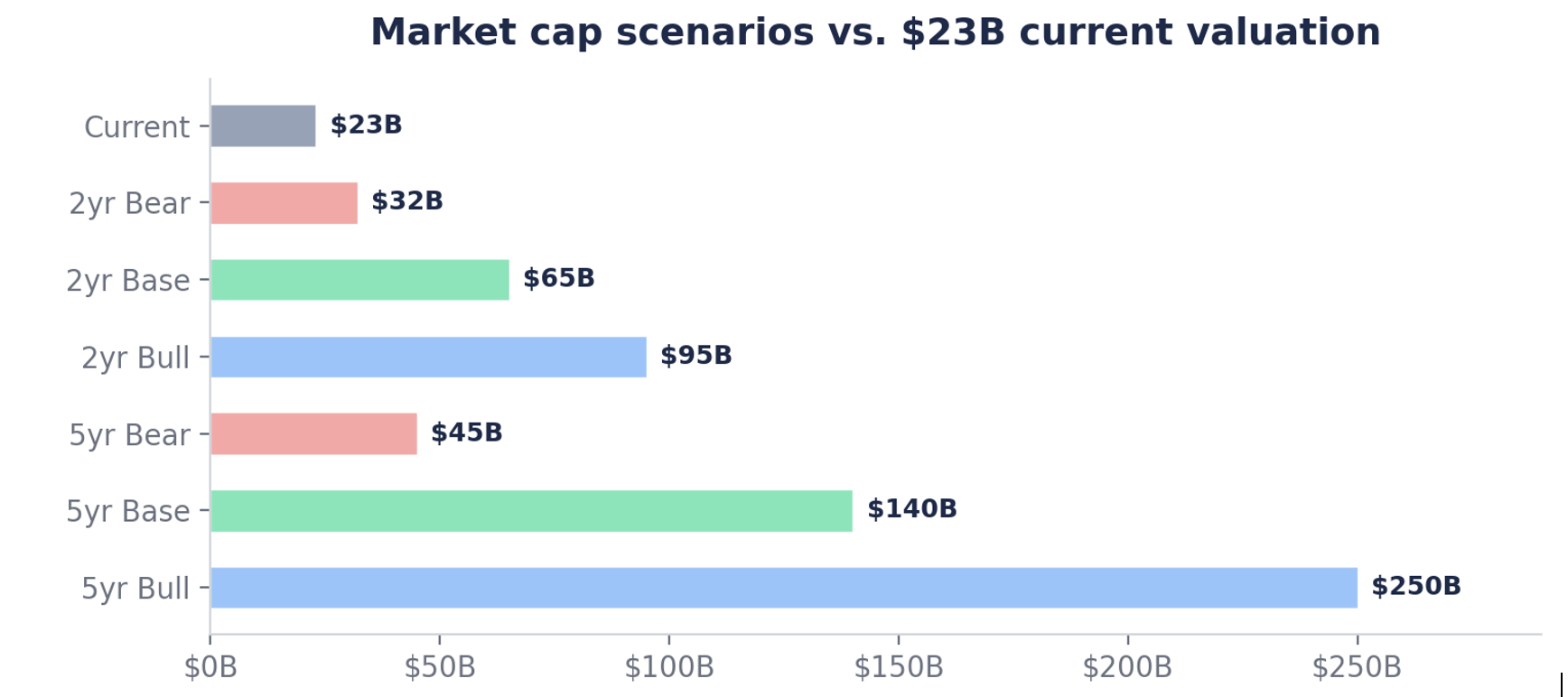 Market cap scenarios vs. \$23B current valuation

Current \$23B
2yr Bear \$32B
2yr Base \$65B
2yr Bull \$95B
5yr Bear \$45B
5yr Base \$140B
5yr Bull \$250B

\$0B \$50B \$100B \$150B \$200B \$250B